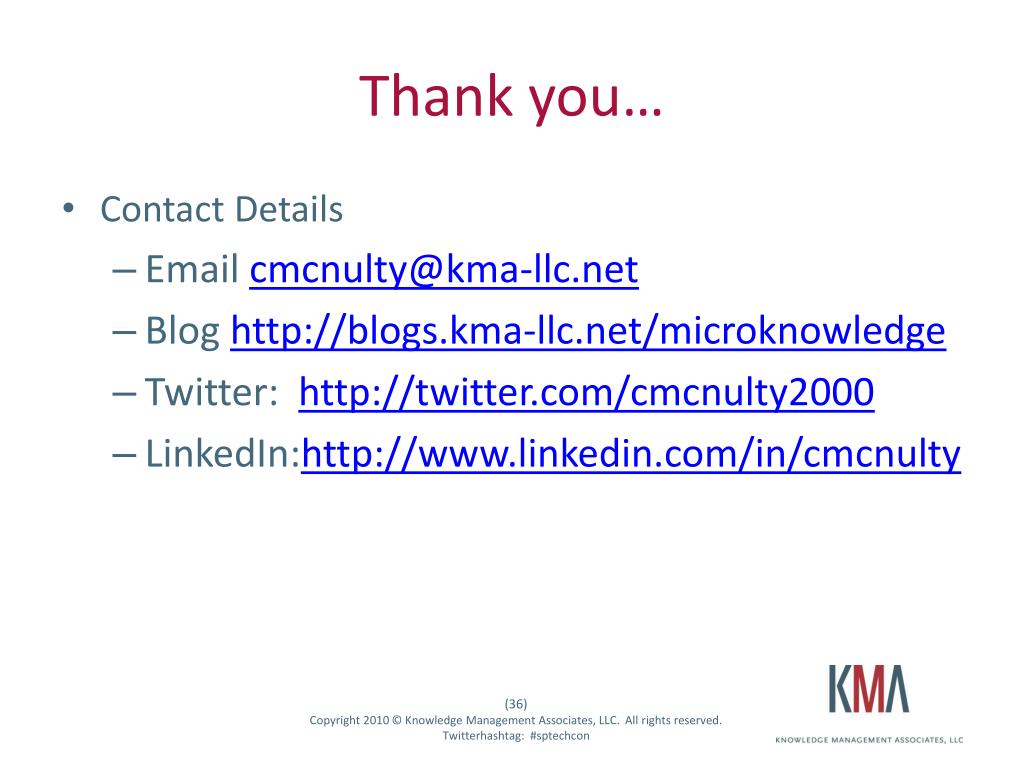 Thank you…

• Contact Details
– Email cmcnulty@kma-llc.net
– Blog http://blogs.kma-llc.net/microknowledge
– Twitter: http://twitter.com/cmcnulty2000
– LinkedIn:http://www.linkedin.com/in/cmcnulty

(36)
Copyright 2010 © Knowledge Management Associates, LLC. All rights reserved.
Twitterhashtag: #sptechcon

KMA
KNOWLEDGE MANAGEMENT ASSOCIATES, LLC